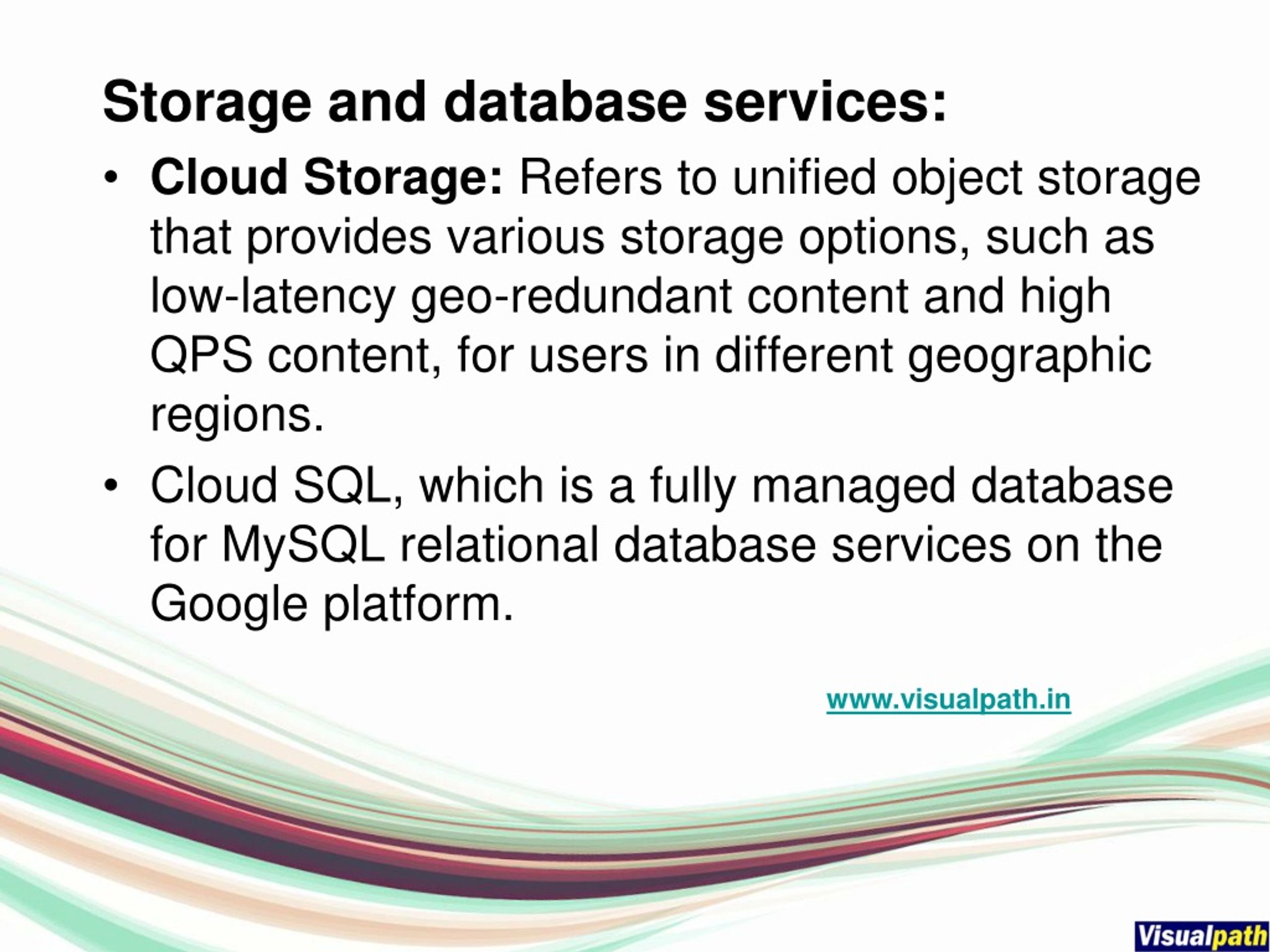 Storage and database services:

• Cloud Storage: Refers to unified object storage that provides various storage options, such as low-latency geo-redundant content and high QPS content, for users in different geographic regions.

• Cloud SQL, which is a fully managed database for MySQL relational database services on the Google platform.

www.visualpath.in

Visualpath